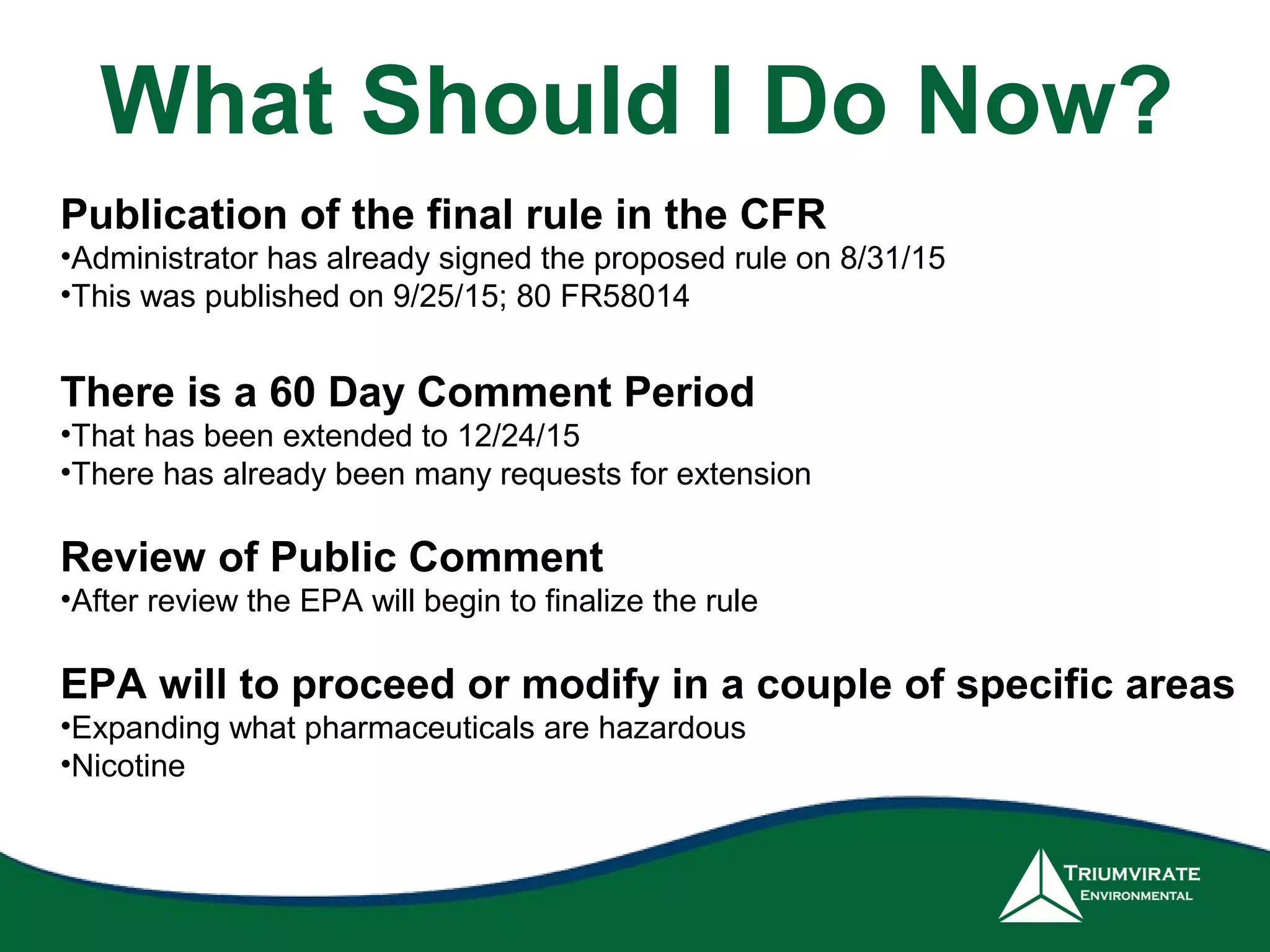 What Should I Do Now?

Publication of the final rule in the CFR
•Administrator has already signed the proposed rule on 8/31/15
•This was published on 9/25/15; 80 FR58014

There is a 60 Day Comment Period
•That has been extended to 12/24/15
•There has already been many requests for extension

Review of Public Comment
•After review the EPA will begin to finalize the rule

EPA will to proceed or modify in a couple of specific areas
•Expanding what pharmaceuticals are hazardous
•Nicotine

TRIUMVIRATE
ENVIRONMENTAL